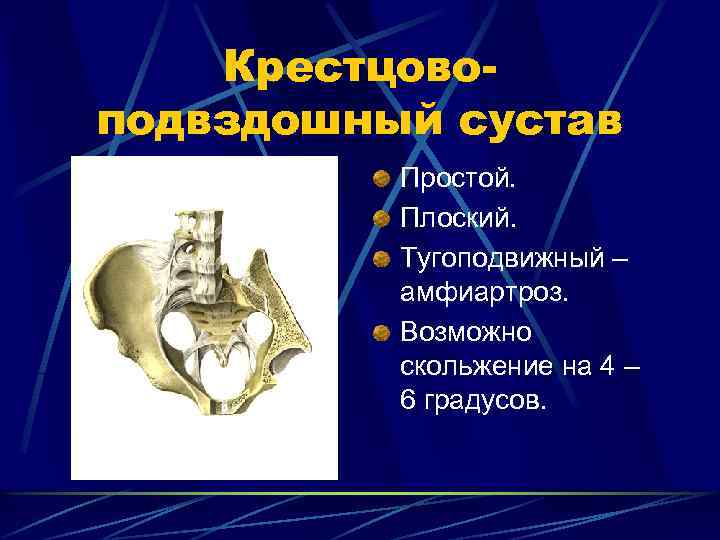 Крестцово-подвздошный сустав

Простой.

Плоский.

Тугоподвижный – амфиартроз.

Возможно скольжение на 4 – 6 градусов.